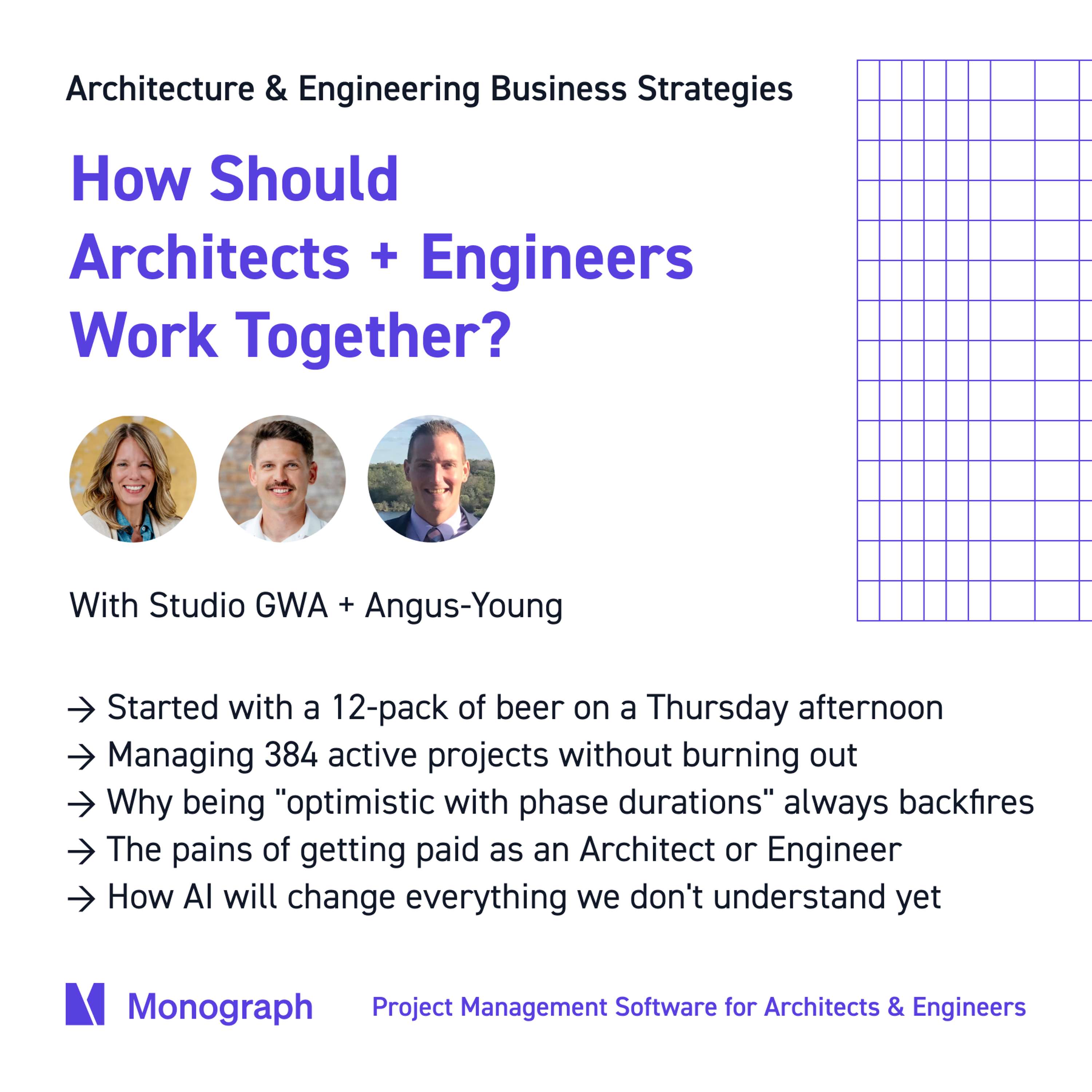 Architecture & Engineering Business Strategies

How Should Architects + Engineers Work Together?

With Studio GWA + Angus-Young

→ Started with a 12-pack of beer on a Thursday afternoon
→ Managing 384 active projects without burning out
→ Why being "optimistic with phase durations" always backfires
→ The pains of getting paid as an Architect or Engineer
→ How AI will change everything we don't understand yet

Monograph

Project Management Software for Architects & Engineers